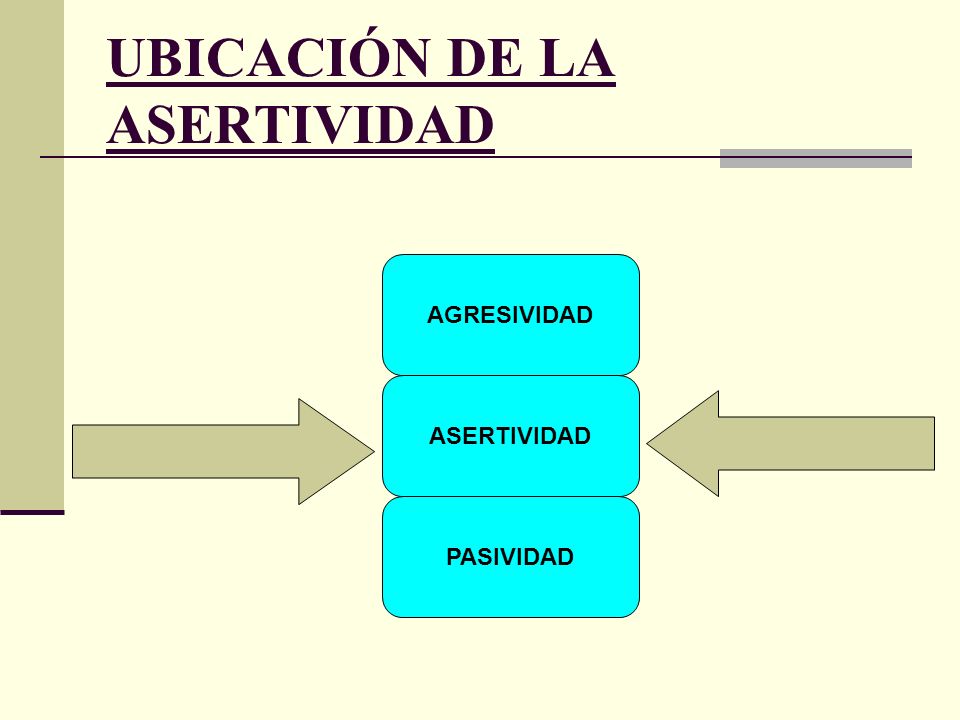 UBICACIÓN DE LA ASERTIVIDAD

AGRESIVIDAD

ASERTIVIDAD

PASIVIDAD